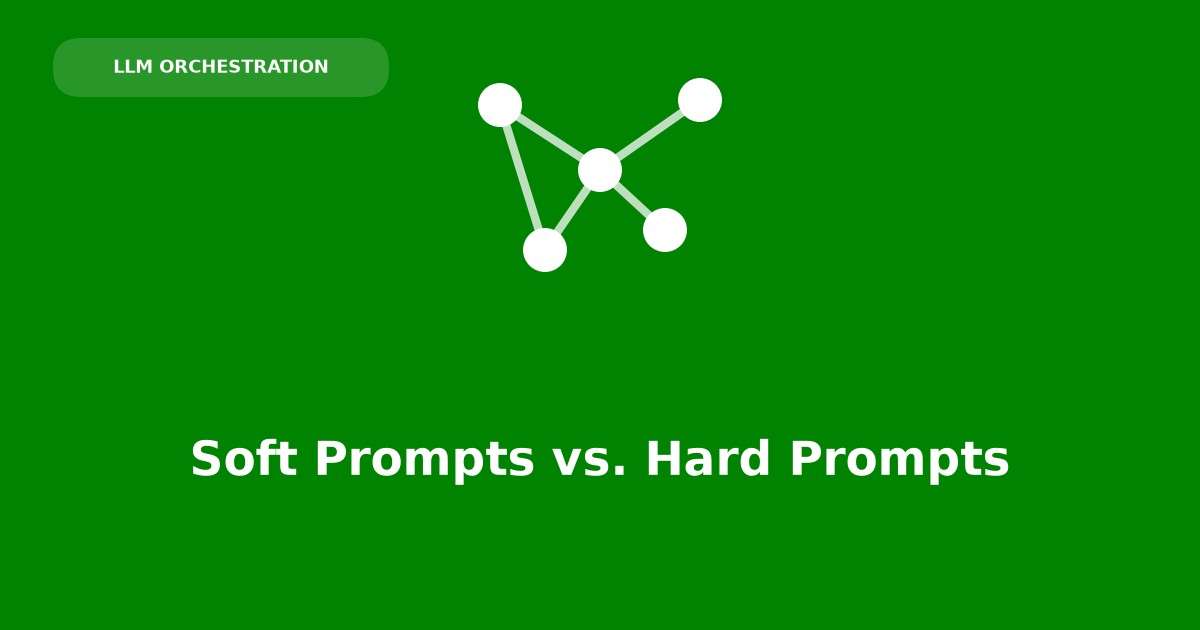 LLM ORCHESTRATION

Soft Prompts vs. Hard Prompts